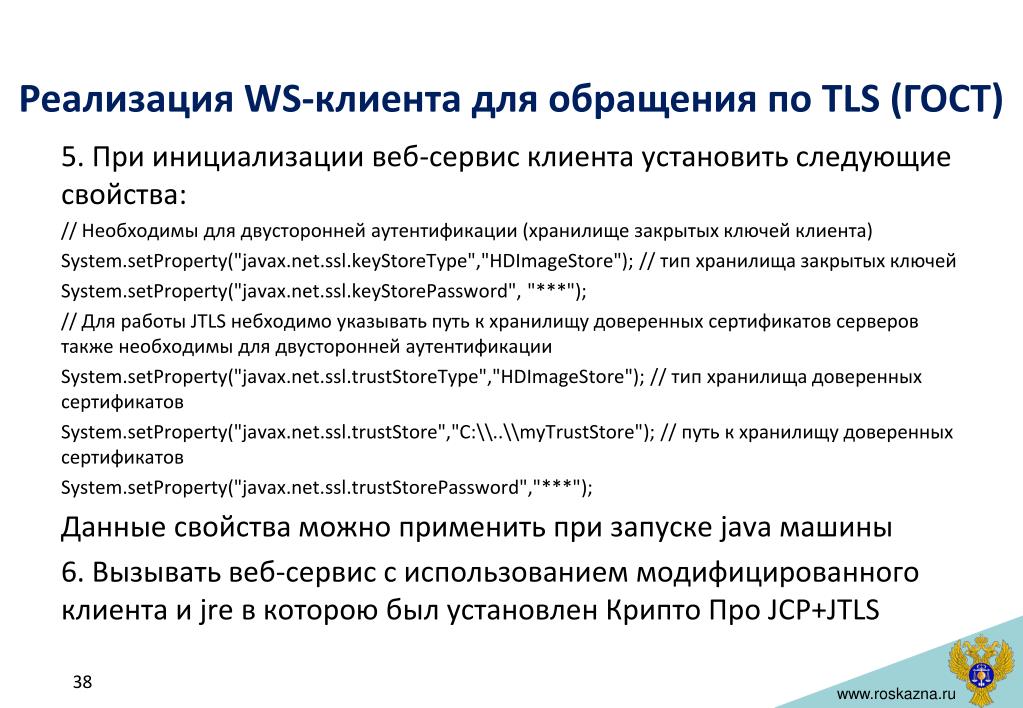 Реализация WS-клиента для обращения по TLS (ГОСТ)

5. При инициализации веб-сервис клиента установить следующие свойства:

// Необходимы для двусторонней аутентификации (хранилище закрытых ключей клиента)

System.setProperty("javax.net.ssl.keyStoreType","HDImageStore"); // тип хранилища закрытых ключей

System.setProperty("javax.net.ssl.keyStorePassword", "***");

// Для работы JTLS небходимо указывать путь к хранилищу доверенных сертификатов серверов также необходимы для двусторонней аутентификации

System.setProperty("javax.net.ssl.trustStoreType","HDImageStore"); // тип хранилища доверенных сертификатов

System.setProperty("javax.net.ssl.trustStore","C:\\..\\myTrustStore"); // путь к хранилищу доверенных сертификатов

System.setProperty("javax.net.ssl.trustStorePassword","***");

Данные свойства можно применить при запуске java машины

6. Вызывать веб-сервис с использованием модифицированного клиента и jre в которою был установлен Крипто Про JCP+JTLS

38

www.roskazna.ru